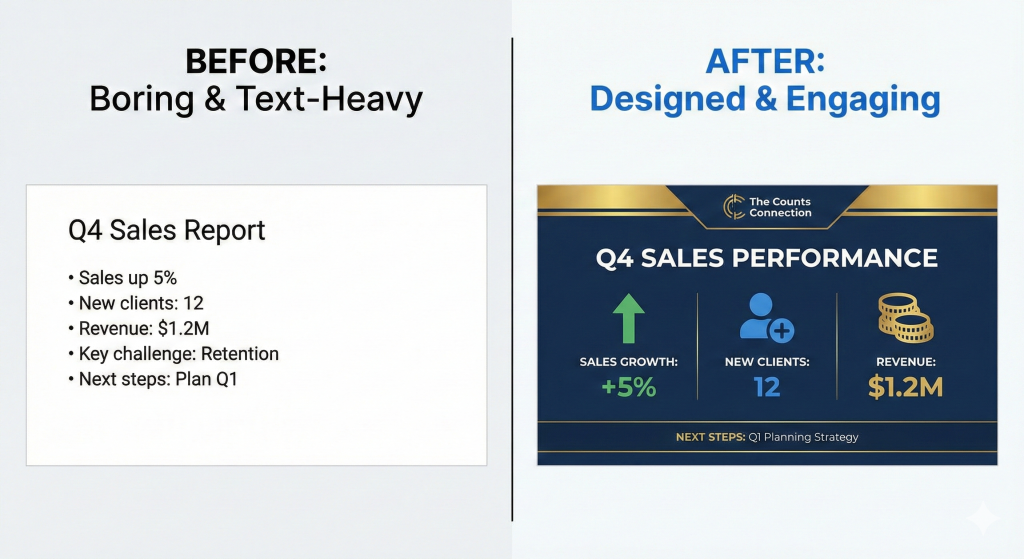 BEFORE:
Boring & Text-Heavy

Q4 Sales Report

• Sales up 5%
• New clients: 12
• Revenue: $1.2M
• Key challenge: Retention
• Next steps: Plan Q1

AFTER:
Designed & Engaging

The Counts Connection

Q4 SALES PERFORMANCE

SALES GROWTH:
+5%

NEW CLIENTS:
12

REVENUE:
$1.2M

NEXT STEPS: Q1 Planning Strategy